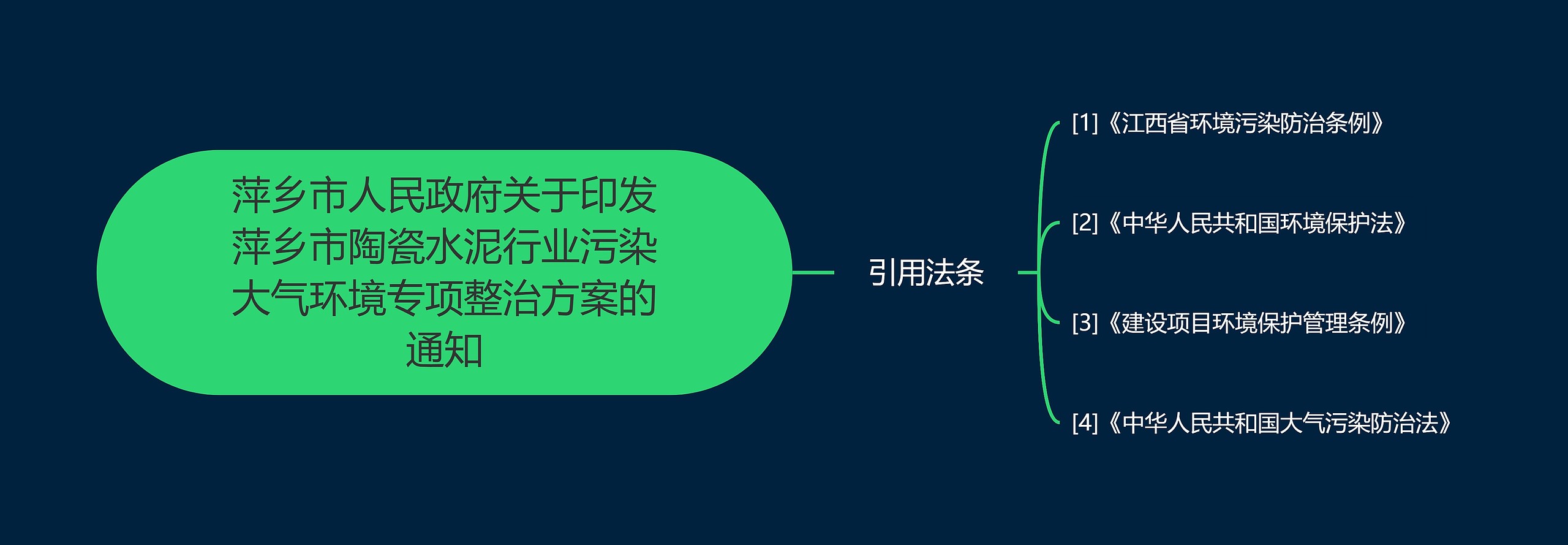 萍乡市人民政府关于印发萍乡市陶瓷水泥行业污染大气环境专项整治方案的通知

引用法条

[1]《江西省环境污染防治条例》

[2]《中华人民共和国环境保护法》

[3]《建设项目环境保护管理条例》

[4]《中华人民共和国大气污染防治法》